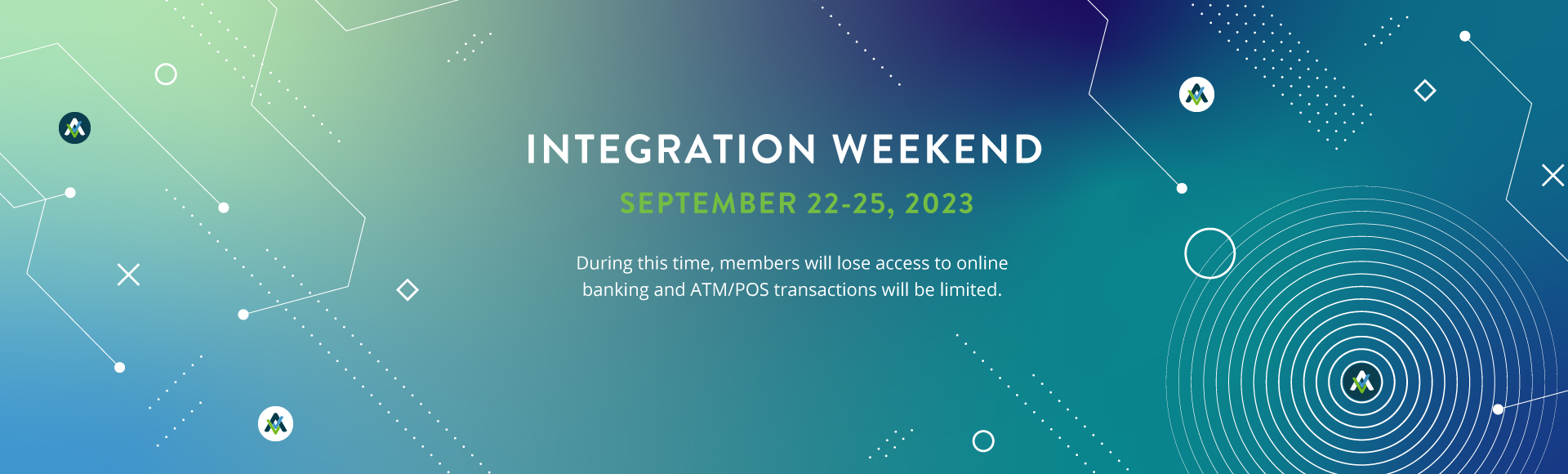 INTEGRATION WEEKEND

SEPTEMBER 22-25, 2023

During this time, members will lose access to online banking and ATM/POS transactions will be limited.